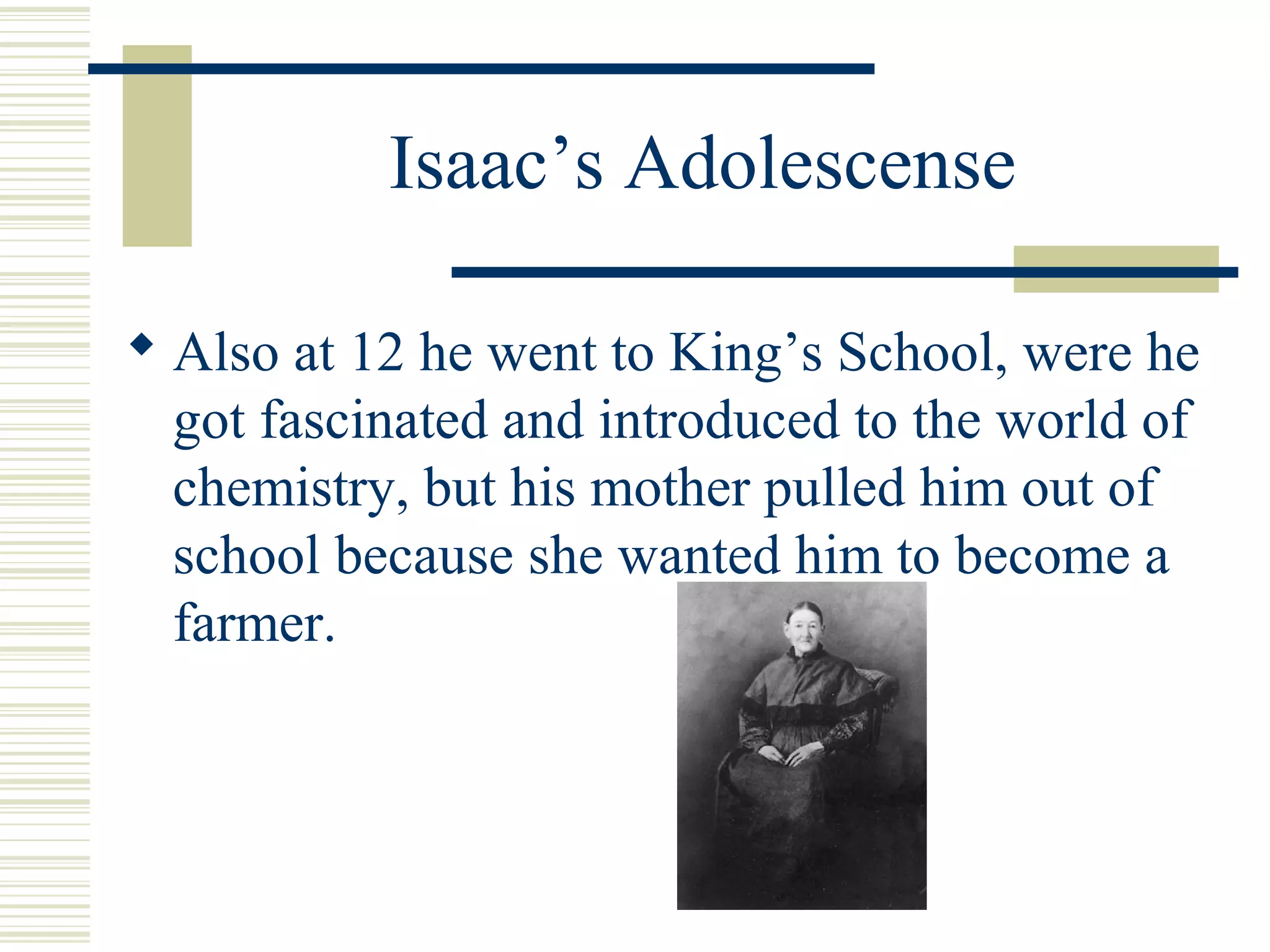 Isaac’s Adolescense

◆ Also at 12 he went to King’s School, were he got fascinated and introduced to the world of chemistry, but his mother pulled him out of school because she wanted him to become a farmer.